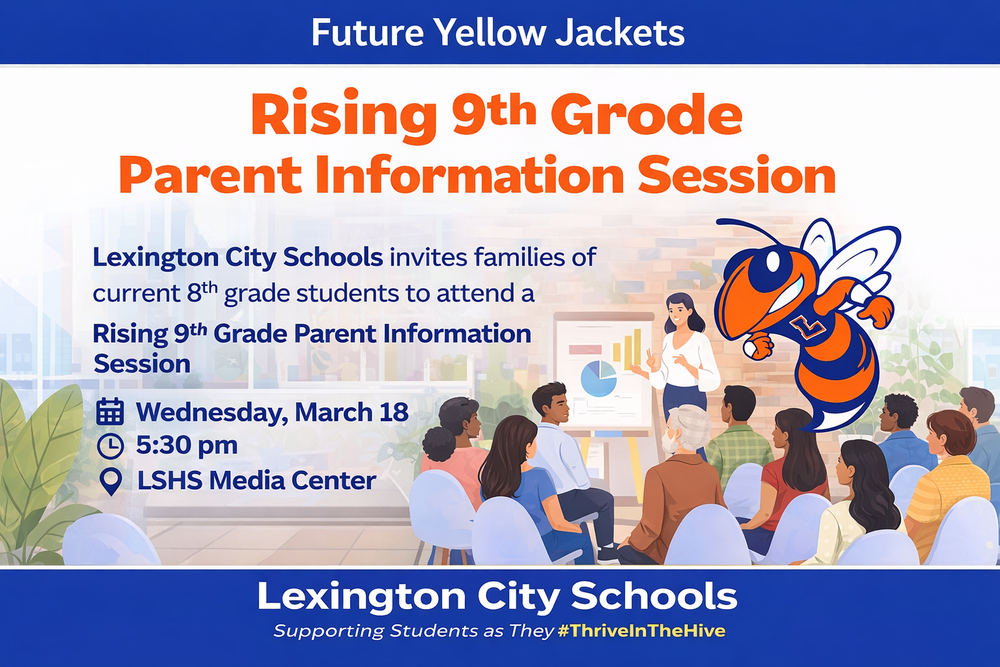 Future Yellow Jackets

Rising 9th Grode Parent Information Session

Lexington City Schools invites families of current 8th grade students to attend a Rising 9th Grade Parent Information Session

Wednesday, March 18
5:30 pm
LSHS Media Center

L

Lexington City Schools
Supporting Students as They #ThriveInTheHive